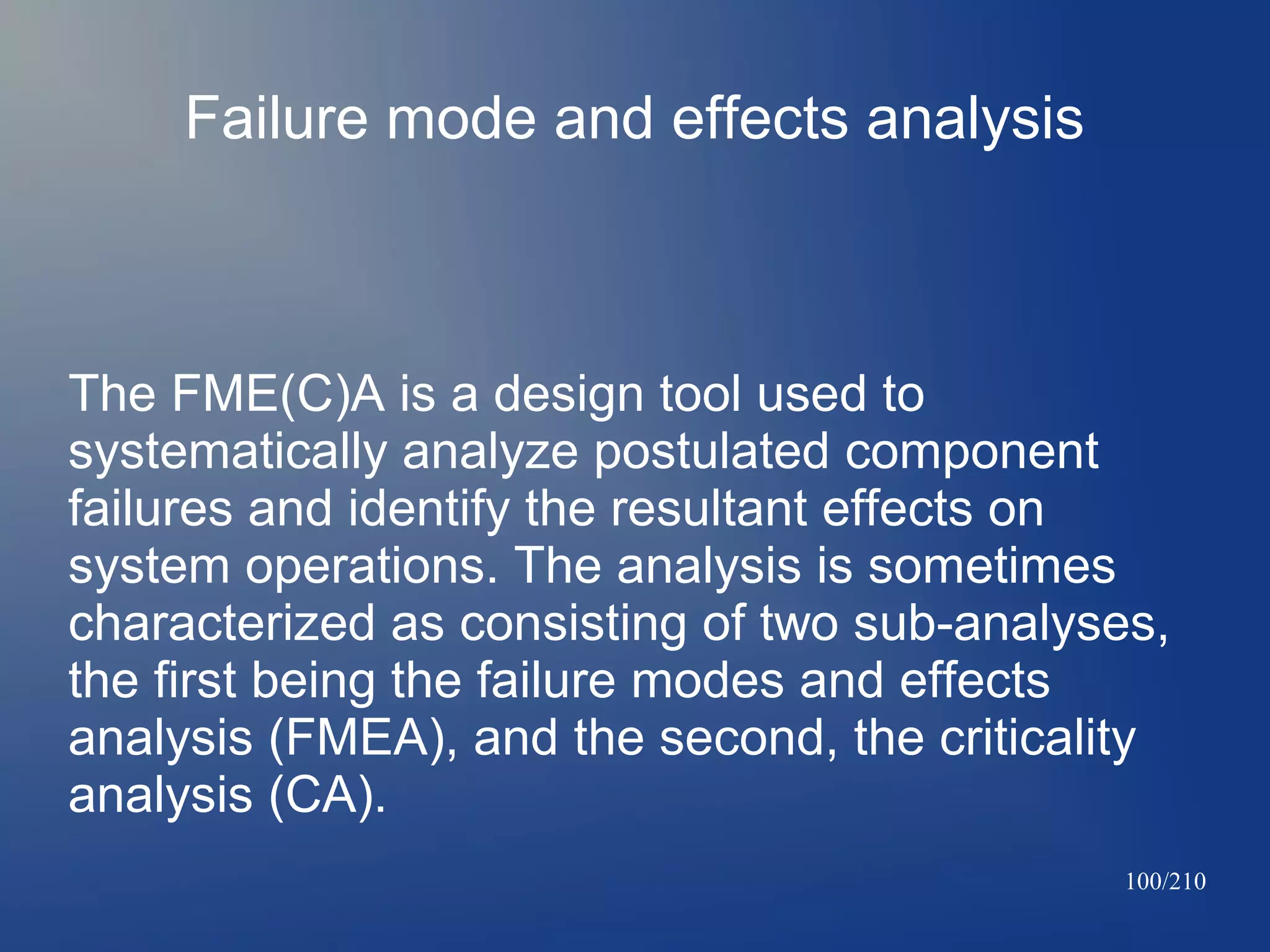 Failure mode and effects analysis

The FME(C)A is a design tool used to systematically analyze postulated component failures and identify the resultant effects on system operations. The analysis is sometimes characterized as consisting of two sub-analyses, the first being the failure modes and effects analysis (FMEA), and the second, the criticality analysis (CA).

100/210